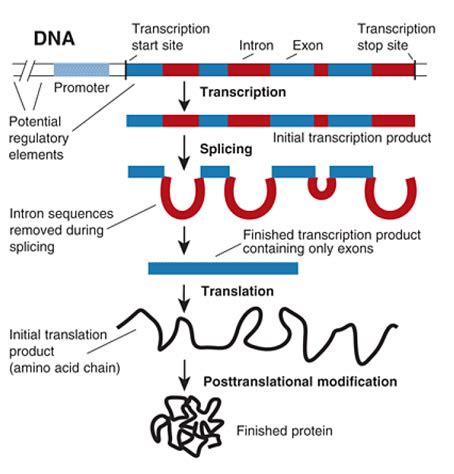 DNA

Transcription start site

Intron

Exon

Transcription stop site

Promoter

Potential regulatory elements

Transcription

Initial transcription product

Splicing

Intron sequences removed during splicing

Finished transcription product containing only exons

Translation

Initial translation product (amino acid chain)

Posttranslational modification

Finished protein